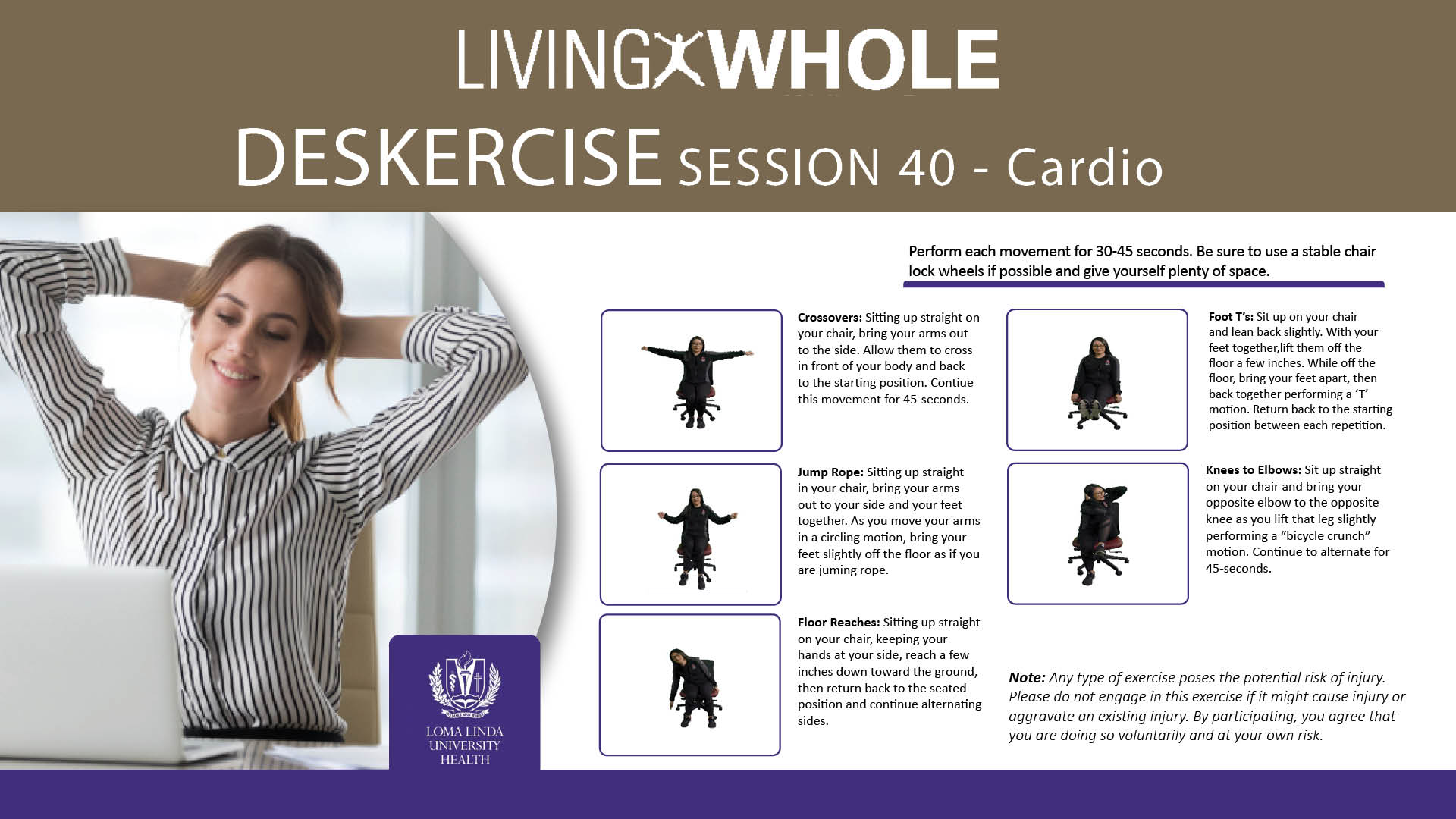 LIVING WHOLE

DESKERCISE SESSION 40 - Cardio

Perform each movement for 30-45 seconds. Be sure to use a stable chair lock wheels if possible and give yourself plenty of space.

Crossovers: Sitting up straight on your chair, bring your arms out to the side. Allow them to cross in front of your body and back to the starting position. Contiue this movement for 45-seconds.

Jump Rope: Sitting up straight in your chair, bring your arms out to your side and your feet together. As you move your arms in a circling motion, bring your feet slightly off the floor as if you are juming rope.

Floor Reaches: Sitting up straight on your chair, keeping your hands at your side, reach a few inches down toward the ground, then return back to the seated position and continue alternating sides.

Foot T's: Sit up on your chair and lean back slightly. With your feet together,lift them off the floor a few inches. While off the floor, bring your feet apart, then back together performing a 'T' motion. Return back to the starting position between each repetition.

Knees to Elbows: Sit up straight on your chair and bring your opposite elbow to the opposite knee as you lift that leg slightly performing a "bicycle crunch" motion. Continue to alternate for 45-seconds.

Note: Any type of exercise poses the potential risk of injury. Please do not engage in this exercise if it might cause injury or aggravate an existing injury. By participating, you agree that you are doing so voluntarily and at your own risk.

LOMA LINDA
UNIVERSITY
HEALTH